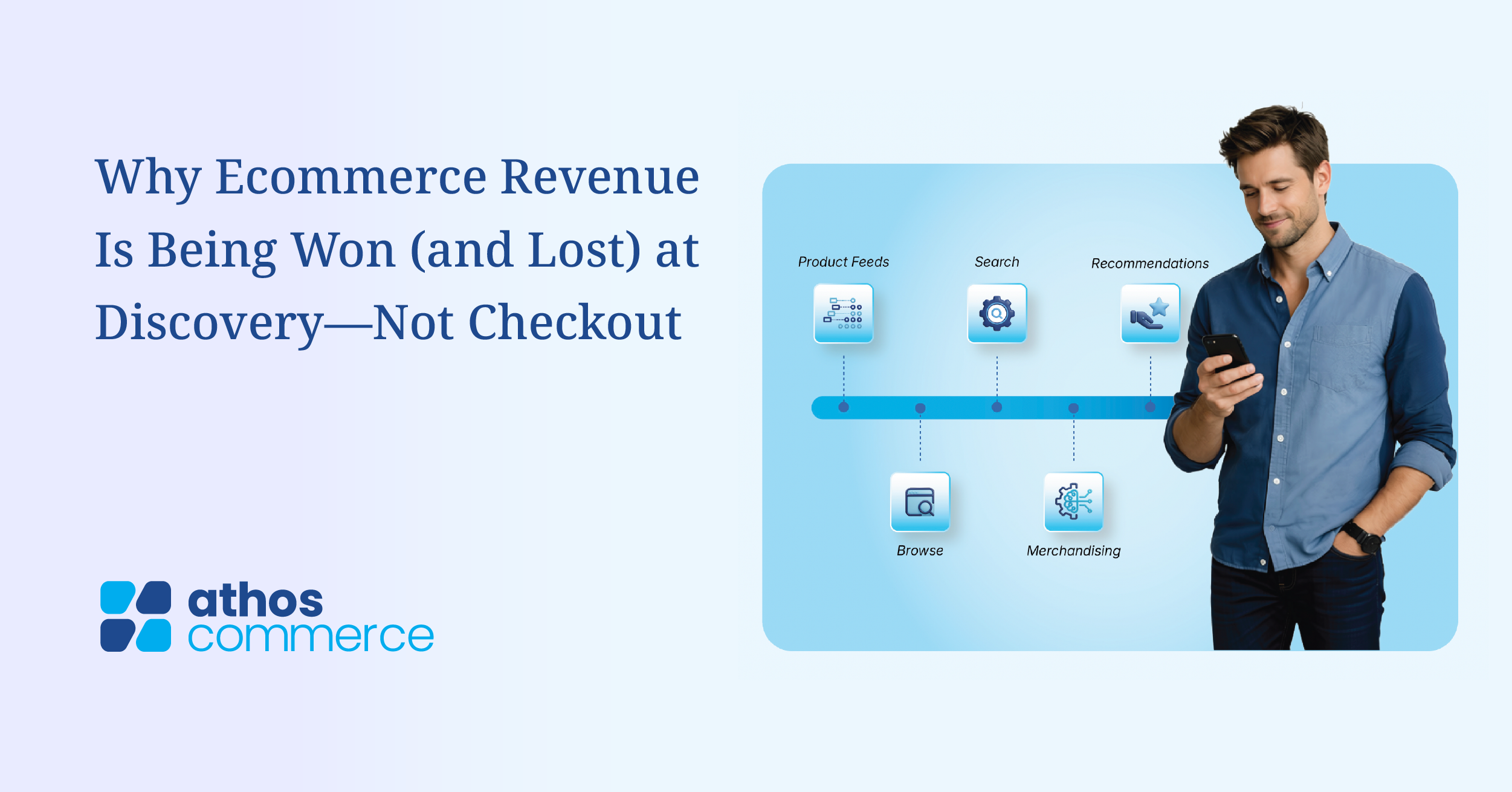 Why Ecommerce Revenue Is Being Won (and Lost) at Discovery—Not Checkout

athos commerce

Product Feeds

Search

Recommendations

Browse

Merchandising